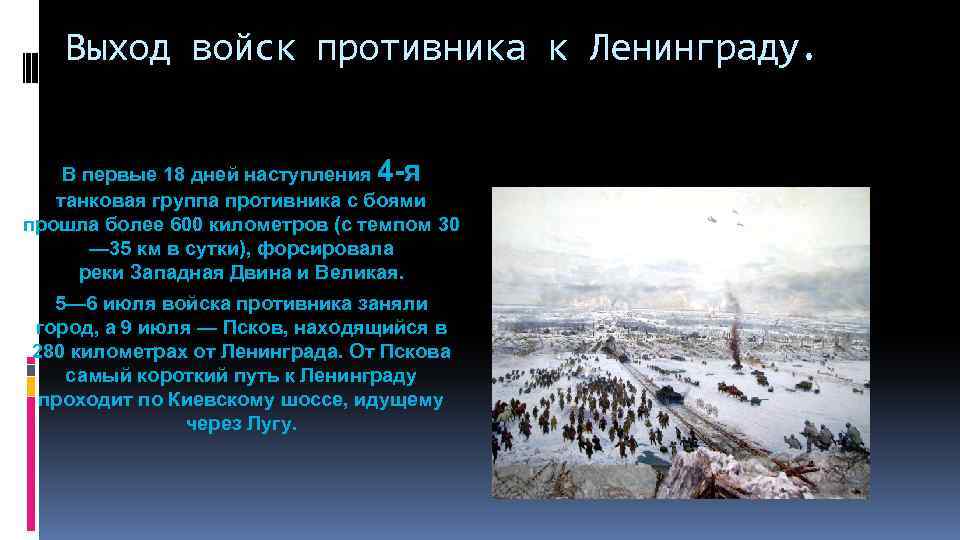 Выход войск противника к Ленинграду.

В первые 18 дней наступления 4-я танковая группа противника с боями прошла более 600 километров (с темпом 30—35 км в сутки), форсировала реки Западная Двина и Великая.

5—6 июля войска противника заняли город, а 9 июля — Псков, находящийся в 280 километрах от Ленинграда. От Пскова самый короткий путь к Ленинграду проходит по Киевскому шоссе, идущему через Лугу.